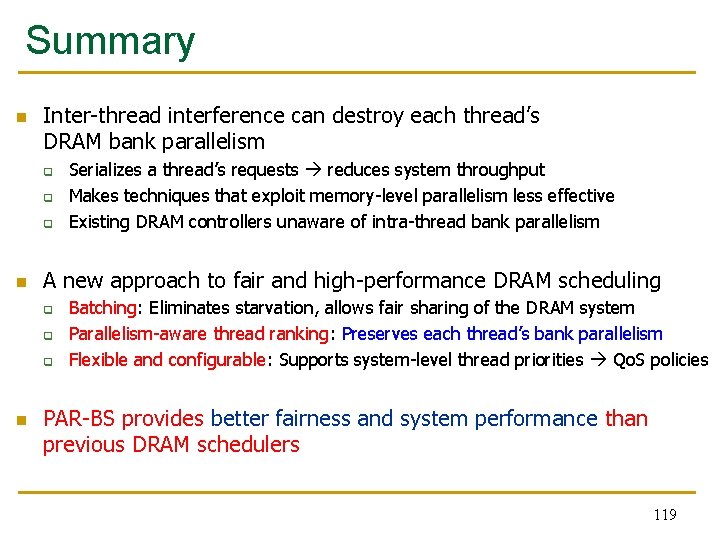 Summary

Inter-thread interference can destroy each thread's DRAM bank parallelism

Serializes a thread's requests → reduces system throughput

Makes techniques that exploit memory-level parallelism less effective

Existing DRAM controllers unaware of intra-thread bank parallelism

A new approach to fair and high-performance DRAM scheduling

Batching: Eliminates starvation, allows fair sharing of the DRAM system

Parallelism-aware thread ranking: Preserves each thread's bank parallelism

Flexible and configurable: Supports system-level thread priorities → QoS policies

PAR-BS provides better fairness and system performance than previous DRAM schedulers

119